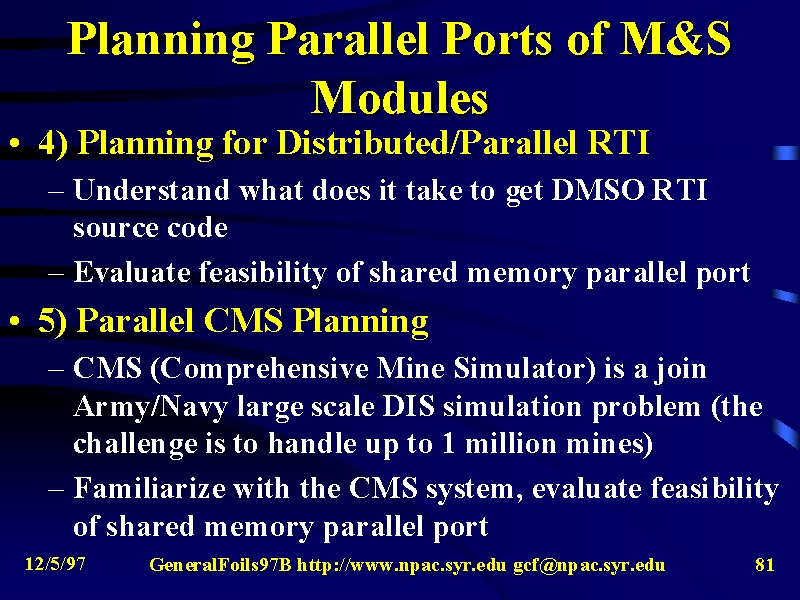 Planning Parallel Ports of M&S Modules

• 4) Planning for Distributed/Parallel RTI
– Understand what does it take to get DMSO RTI source code
– Evaluate feasibility of shared memory parallel port

• 5) Parallel CMS Planning
– CMS (Comprehensive Mine Simulator) is a join Army/Navy large scale DIS simulation problem (the challenge is to handle up to 1 million mines)
– Familiarize with the CMS system, evaluate feasibility of shared memory parallel port

12/5/97 GeneralFoils97B http://www.npac.syr.edu gcf@npac.syr.edu 81